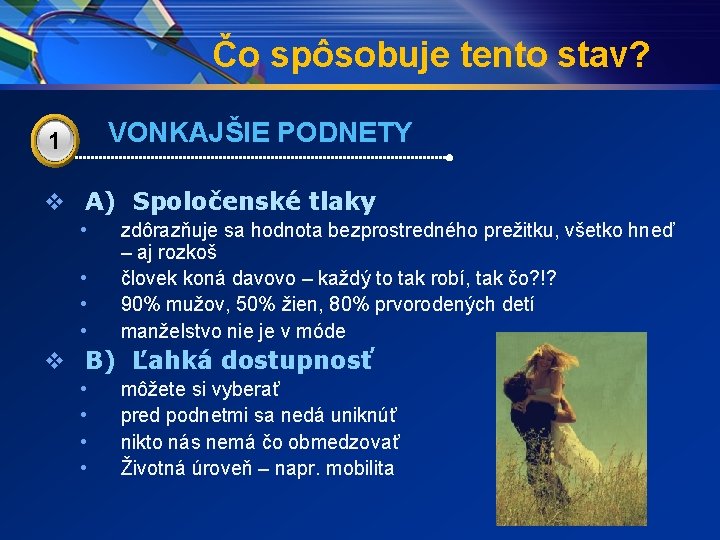 Čo spôsobuje tento stav?

1 VONKAJŠIE PODNETY

❖ A) Spoločenské tlaky
• zdôrazňuje sa hodnota bezprostredného prežitku, všetko hneď – aj rozkoš
• človek koná davovo – každý to tak robí, tak čo?!?
• 90% mužov, 50% žien, 80% prvorodených detí
• manželstvo nie je v móde

❖ B) Ľahká dostupnosť
• môžete si vyberať
• pred podnetmi sa nedá uniknúť
• nikto nás nemá čo obmedzovať
• Životná úroveň – napr. mobilita